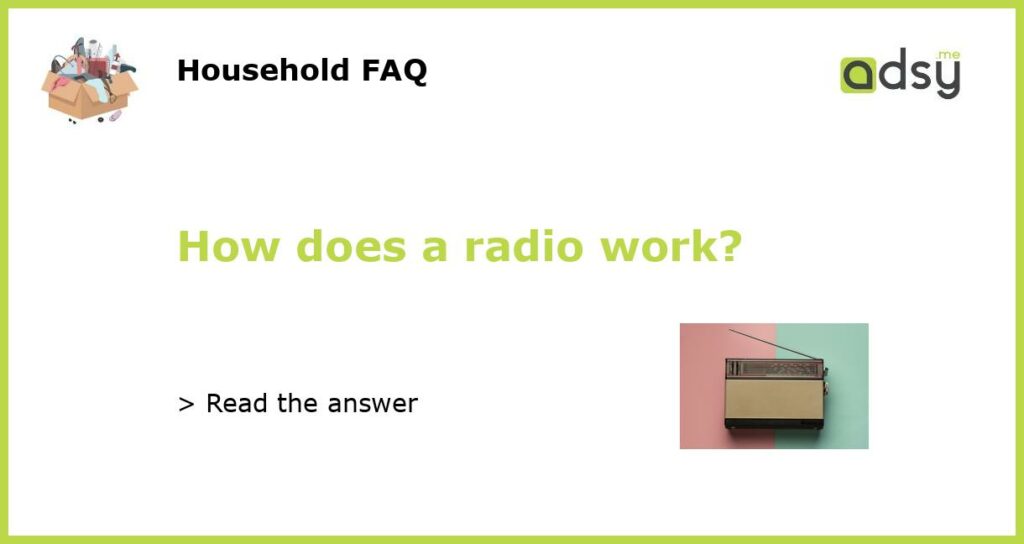 Household FAQ

adsy.me

How does a radio work?

> Read the answer